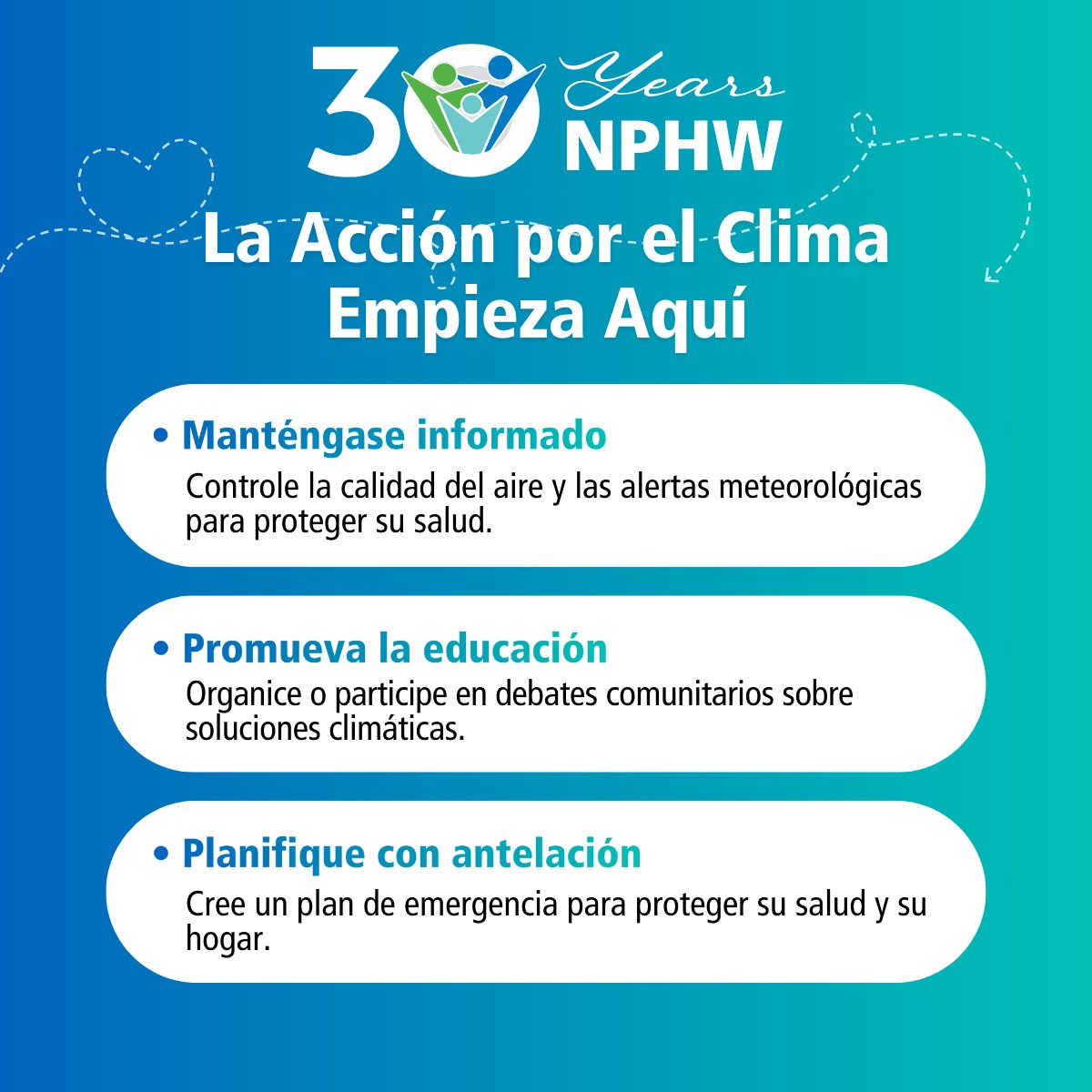 30 Years NPHW

La Acción por el Clima Empieza Aquí

• Manténgase informado
Controle la calidad del aire y las alertas meteorológicas para proteger su salud.

• Promueva la educación
Organice o participe en debates comunitarios sobre soluciones climáticas.

• Planifique con antelación
Cree un plan de emergencia para proteger su salud y su hogar.